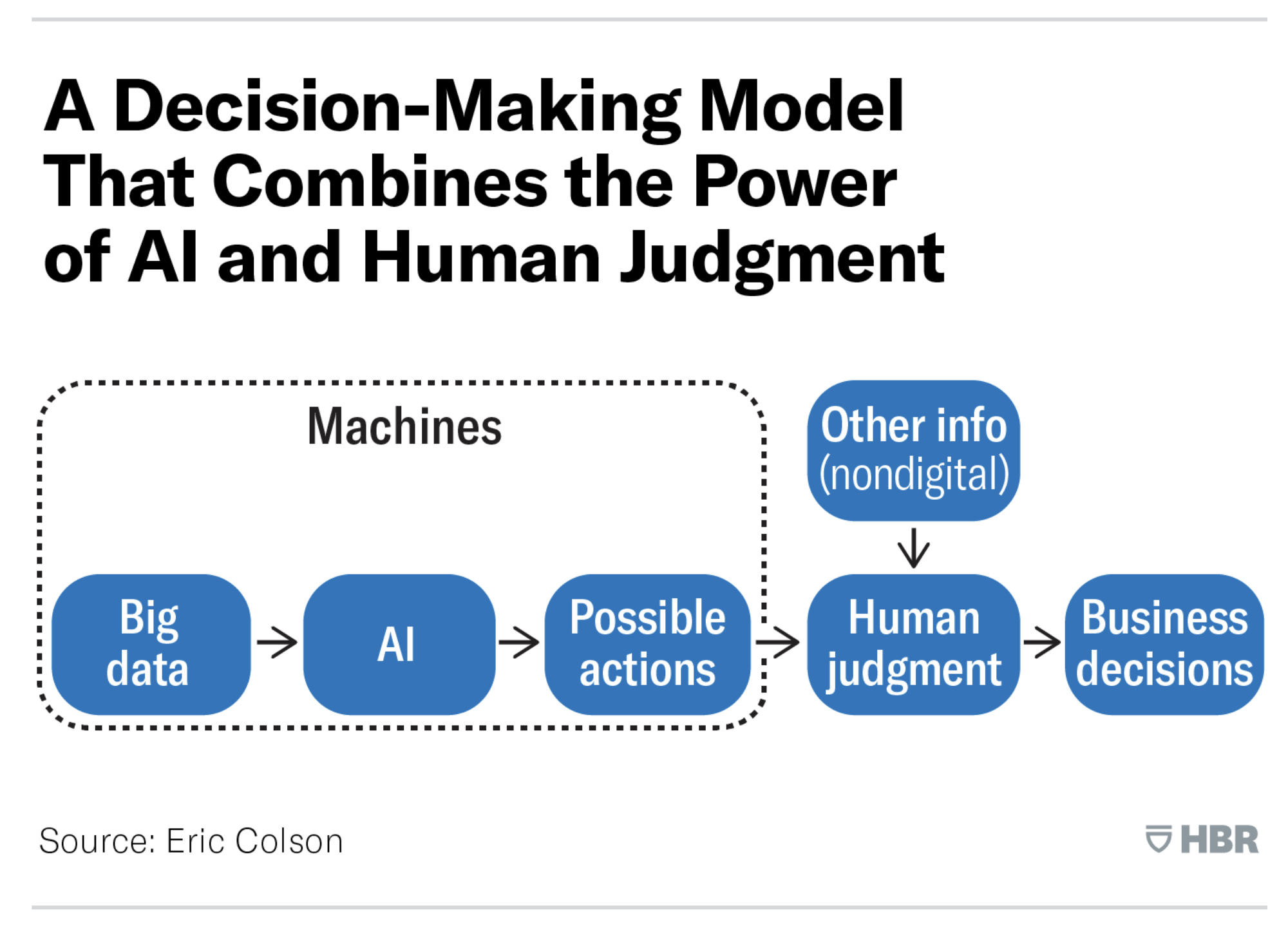 A Decision-Making Model That Combines the Power of AI and Human Judgment

Machines

Other info (nondigital)

Big data

AI

Possible actions

Human judgment

Business decisions

Source: Eric Colson

HBR